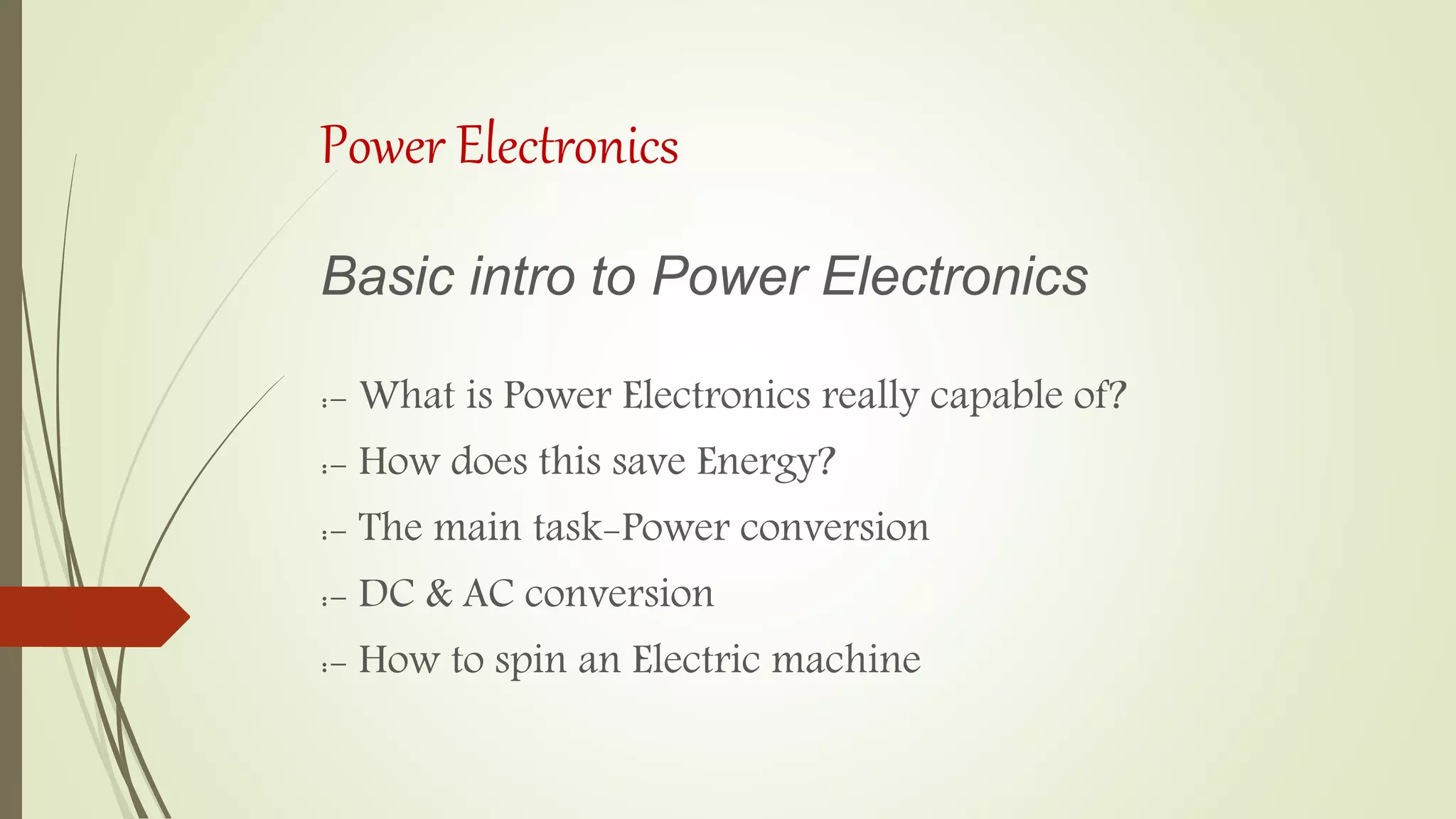 Power Electronics

Basic intro to Power Electronics

:- What is Power Electronics really capable of?

:- How does this save Energy?

:- The main task-Power conversion

:- DC & AC conversion

:- How to spin an Electric machine